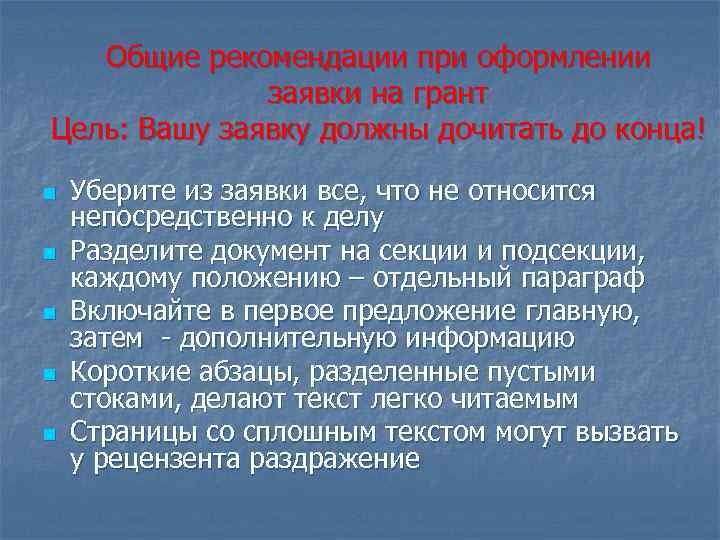 Общие рекомендации при оформлении заявки на грант
Цель: Вашу заявку должны дочитать до конца!

Уберите из заявки все, что не относится непосредственно к делу
Разделите документ на секции и подсекции, каждому положению – отдельный параграф
Включайте в первое предложение главную, затем - дополнительную информацию
Короткие абзацы, разделенные пустыми стоками, делают текст легко читаемым
Страницы со сплошным текстом могут вызвать у рецензента раздражение